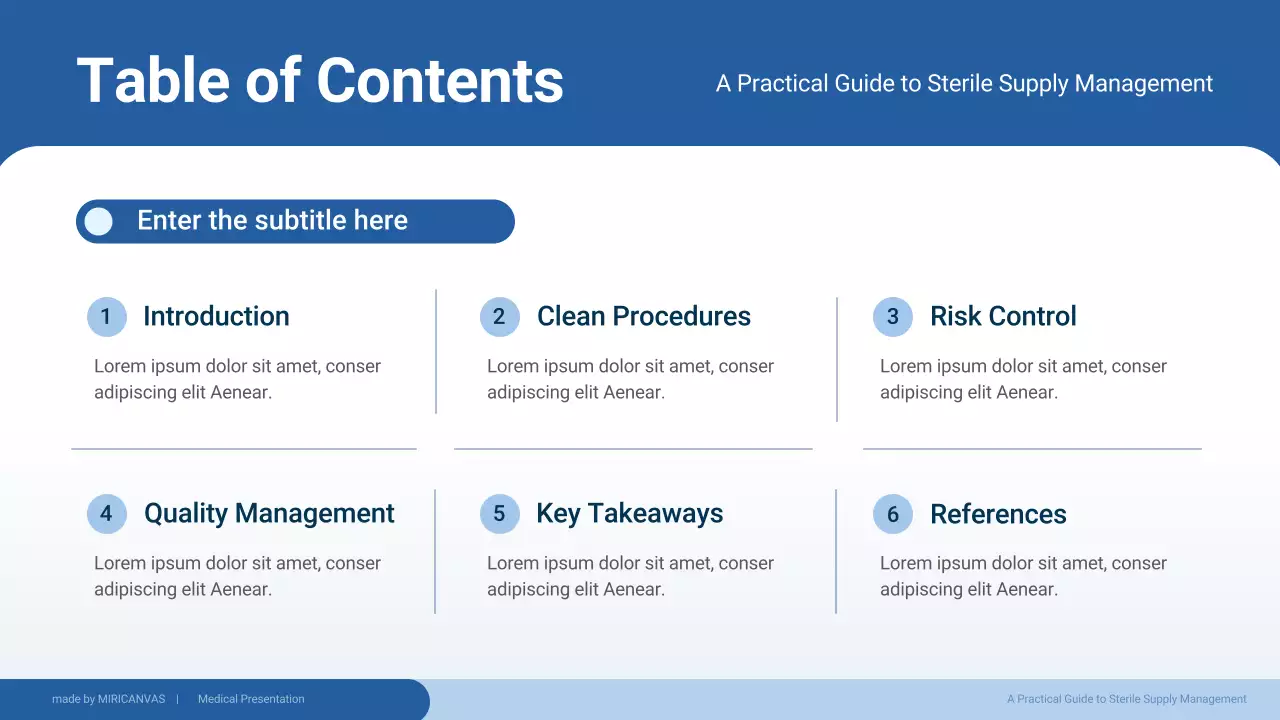 Table of Contents

A Practical Guide to Sterile Supply Management

Enter the subtitle here

1 Introduction

Lorem ipsum dolor sit amet, conser adipiscing elit Aenear.

2 Clean Procedures

Lorem ipsum dolor sit amet, conser adipiscing elit Aenear.

3 Risk Control

Lorem ipsum dolor sit amet, conser adipiscing elit Aenear.

4 Quality Management

Lorem ipsum dolor sit amet, conser adipiscing elit Aenear.

5 Key Takeaways

Lorem ipsum dolor sit amet, conser adipiscing elit Aenear.

6 References

Lorem ipsum dolor sit amet, conser adipiscing elit Aenear.

made by MIRICANVAS | Medical Presentation

A Practical Guide to Sterile Supply Management